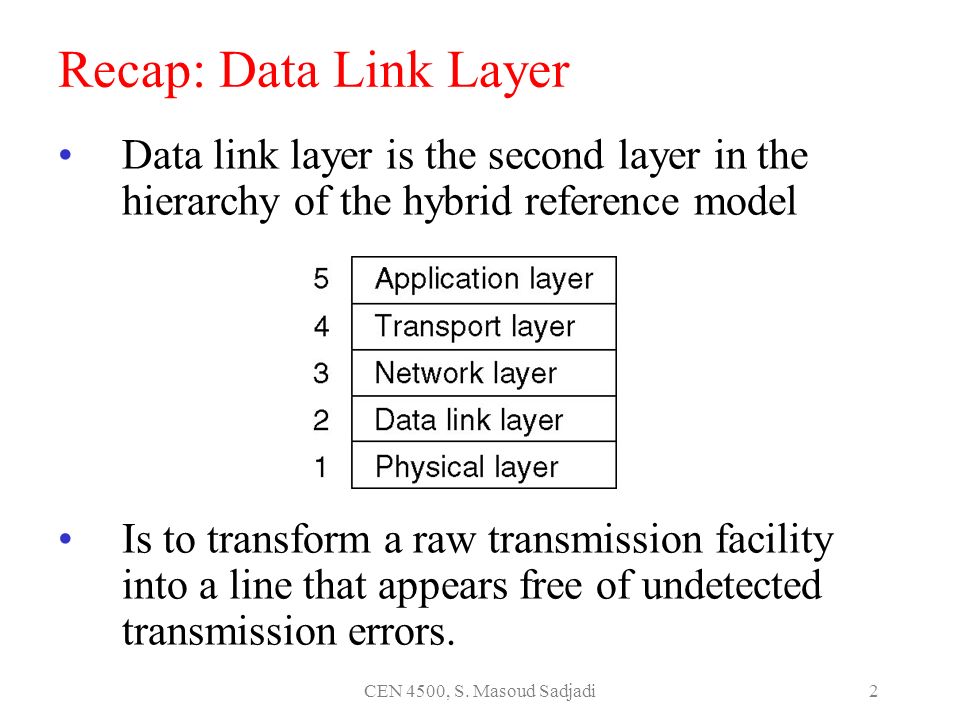 Recap: Data Link Layer

• Data link layer is the second layer in the hierarchy of the hybrid reference model

| 5 | Application layer |
|---|---|
| 4 | Transport layer |
| 3 | Network layer |
| 2 | Data link layer |
| 1 | Physical layer |

• Is to transform a raw transmission facility into a line that appears free of undetected transmission errors.

CEN 4500, S. Masoud Sadjadi

2